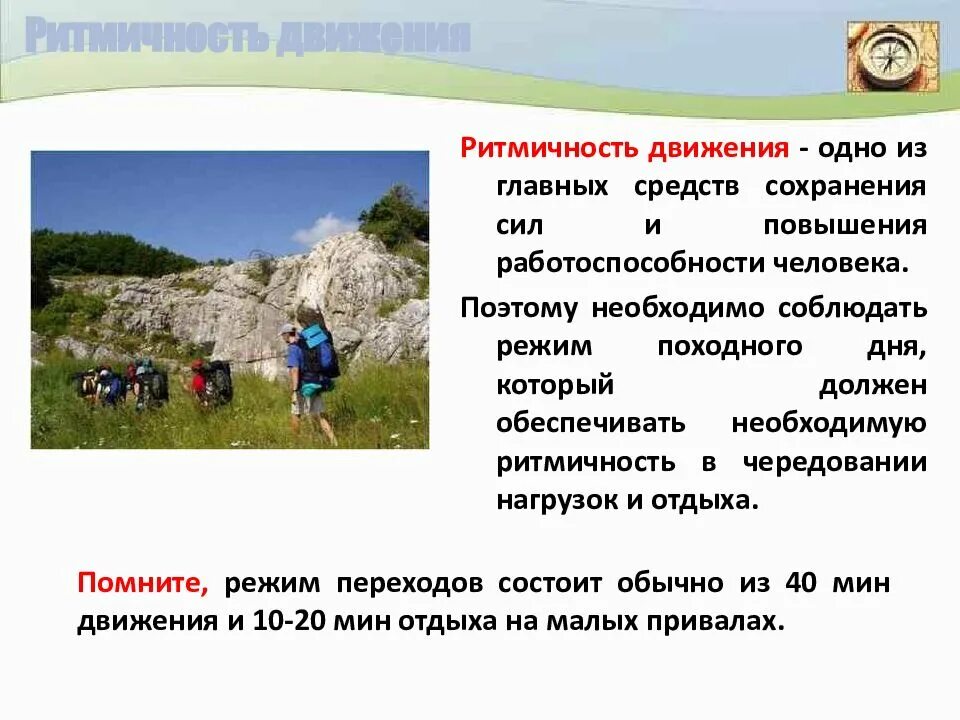 Ритмичность движения

Ритмичность движения - одно из главных средств сохранения сил и повышения работоспособности человека.

Поэтому необходимо соблюдать режим походного дня, который должен обеспечивать необходимую ритмичность в чередовании нагрузок и отдыха.

Помните, режим переходов состоит обычно из 40 мин движения и 10-20 мин отдыха на малых привалах.